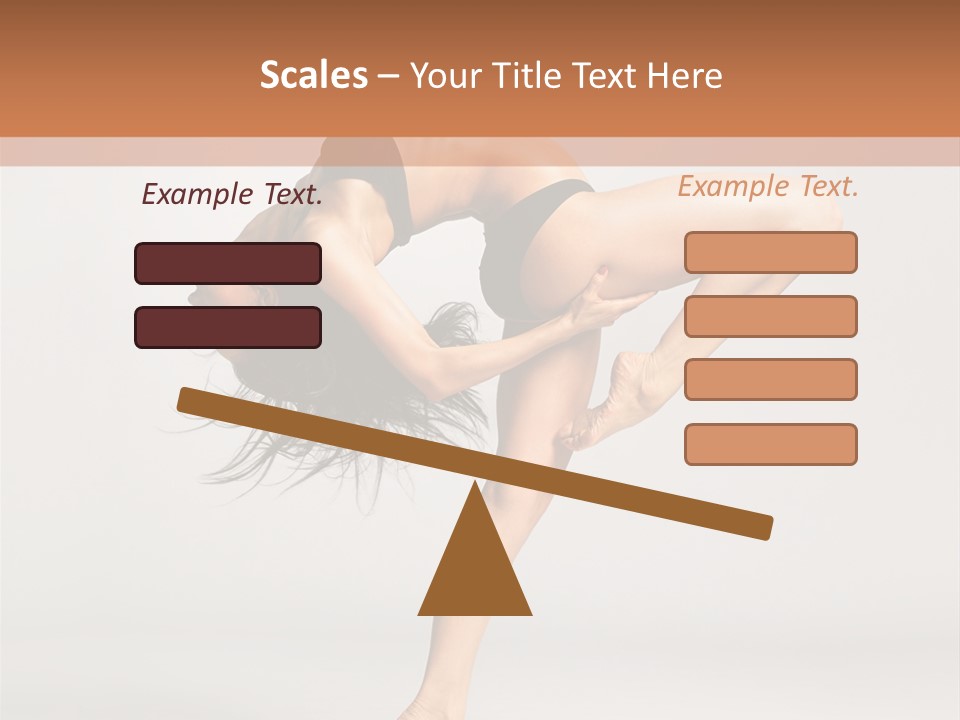 Scales – Your Title Text Here

Example Text.

Example Text.